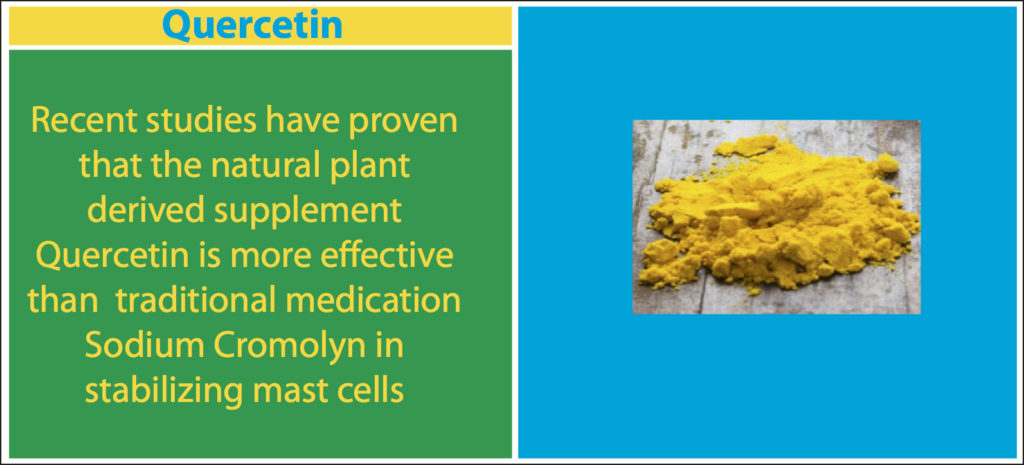 Quercetin

Recent studies have proven that the natural plant derived supplement Quercetin is more effective than traditional medication Sodium Cromolyn in stabilizing mast cells